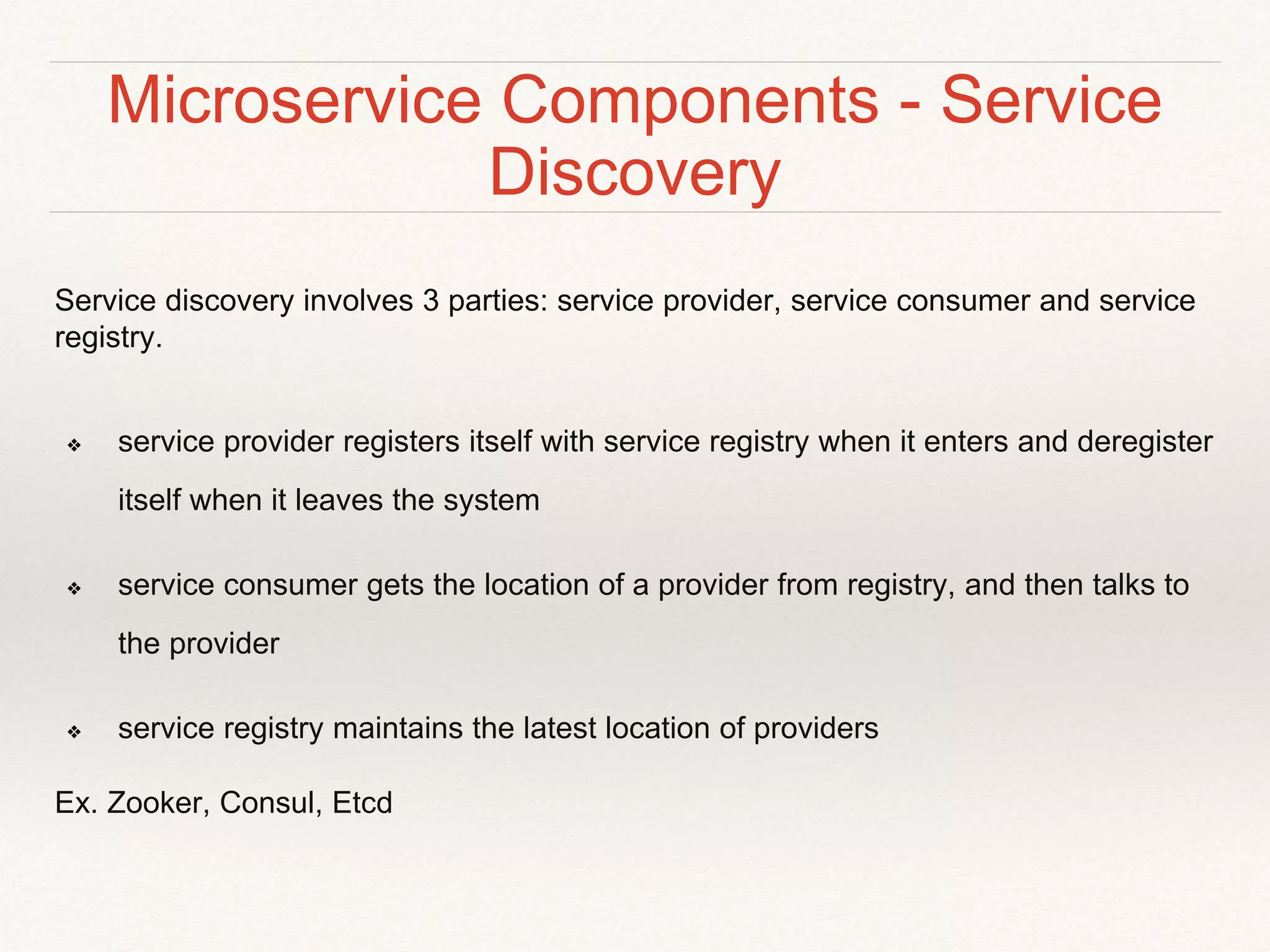 Microservice Components - Service Discovery

Service discovery involves 3 parties: service provider, service consumer and service registry.

❖ service provider registers itself with service registry when it enters and deregister itself when it leaves the system

❖ service consumer gets the location of a provider from registry, and then talks to the provider

❖ service registry maintains the latest location of providers

Ex. Zooker, Consul, Etcd